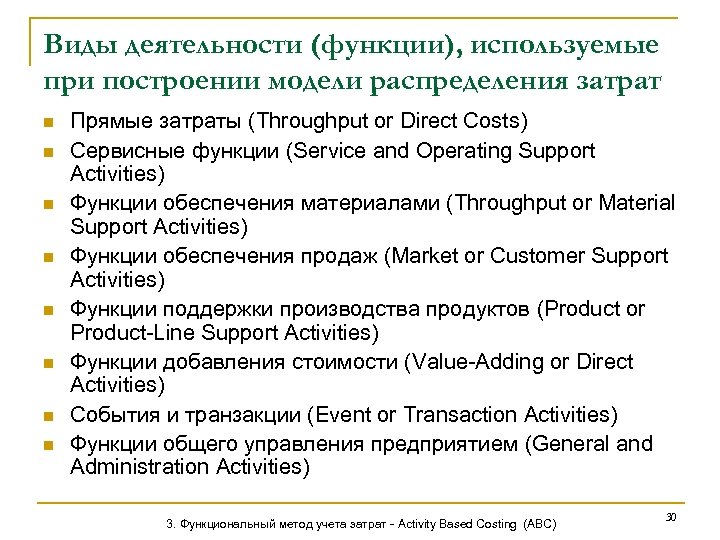 Виды деятельности (функции), используемые при построении модели распределения затрат

- Прямые затраты (Throughput or Direct Costs)
- Сервисные функции (Service and Operating Support Activities)
- Функции обеспечения материалами (Throughput or Material Support Activities)
- Функции обеспечения продаж (Market or Customer Support Activities)
- Функции поддержки производства продуктов (Product or Product-Line Support Activities)
- Функции добавления стоимости (Value-Adding or Direct Activities)
- События и транзакции (Event or Transaction Activities)
- Функции общего управления предприятием (General and Administration Activities)

3. Функциональный метод учета затрат - Activity Based Costing (ABC)

30